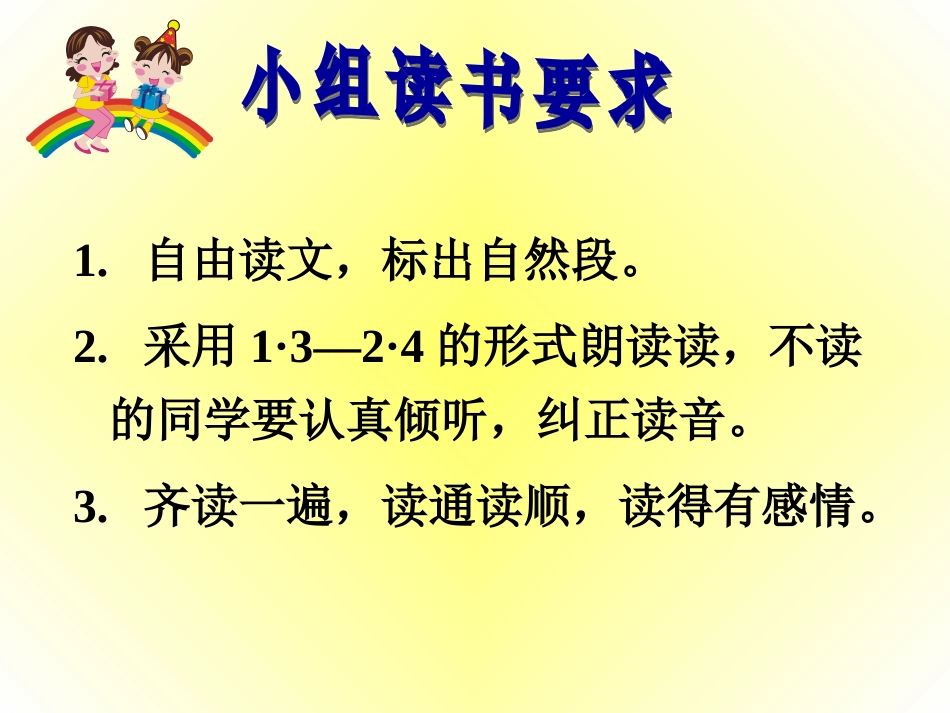 小组读书要求

1. 自由读文，标出自然段。

2. 采用 1·3—2·4 的形式朗读读，不读的同学要认真倾听，纠正读音。

3. 齐读一遍，读通读顺，读得有感情。